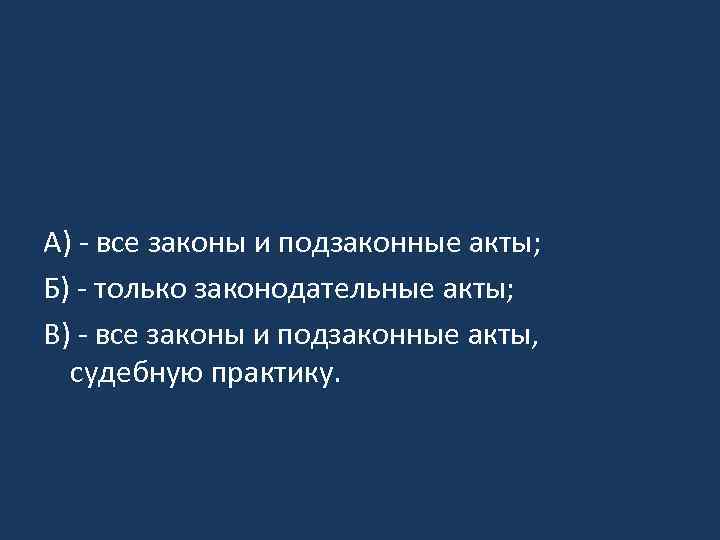 А) - все законы и подзаконные акты;

Б) - только законодательные акты;

В) - все законы и подзаконные акты, судебную практику.